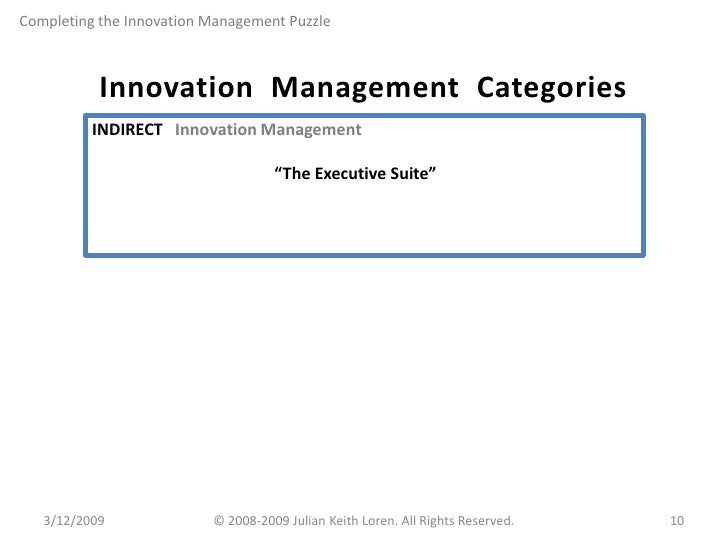 Completing the Innovation Management Puzzle

Innovation Management Categories

INDIRECT Innovation Management

“The Executive Suite”

3/12/2009

© 2008-2009 Julian Keith Loren. All Rights Reserved.

10